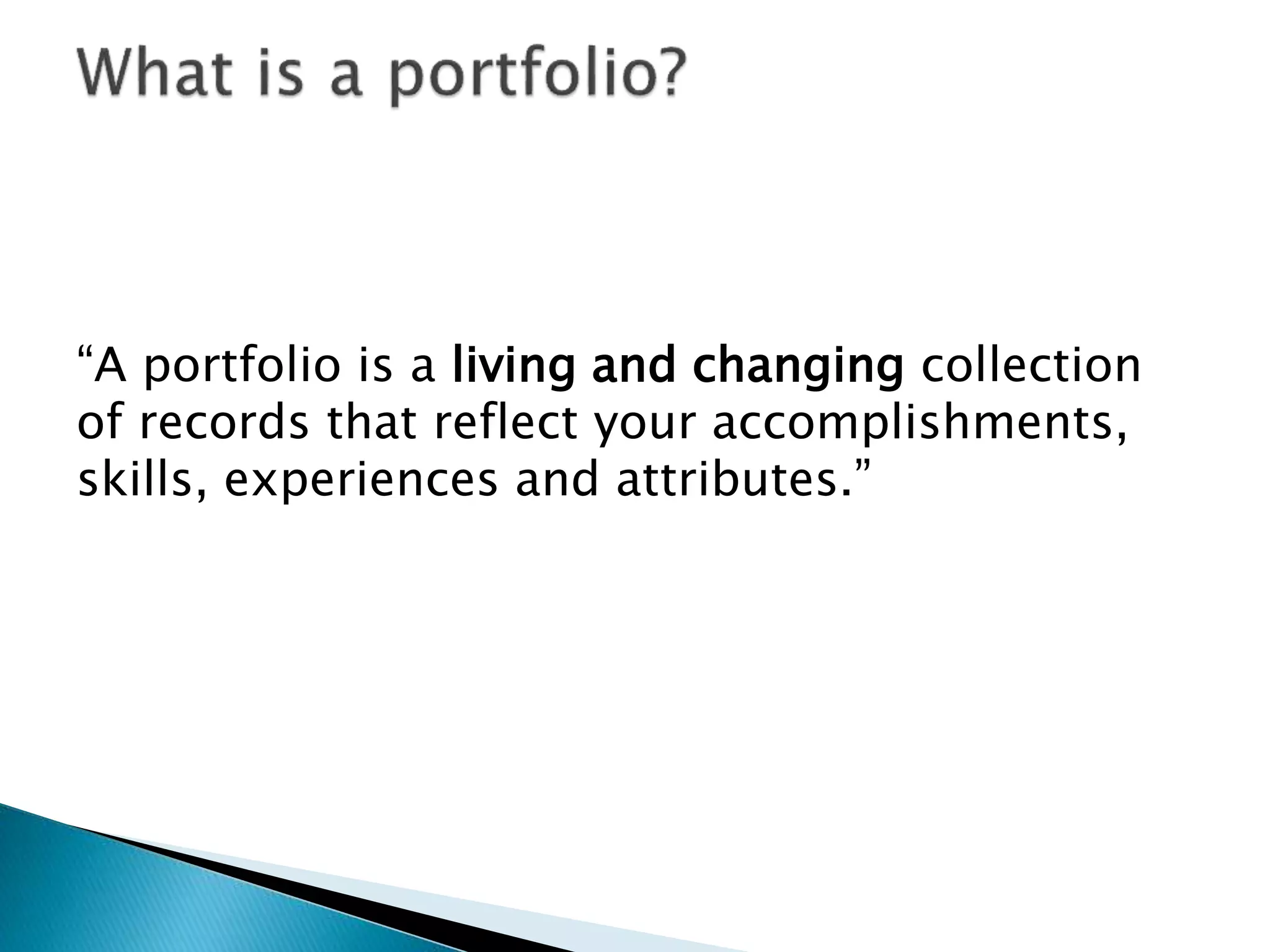 What is a portfolio?

“A portfolio is a living and changing collection of records that reflect your accomplishments, skills, experiences and attributes.”